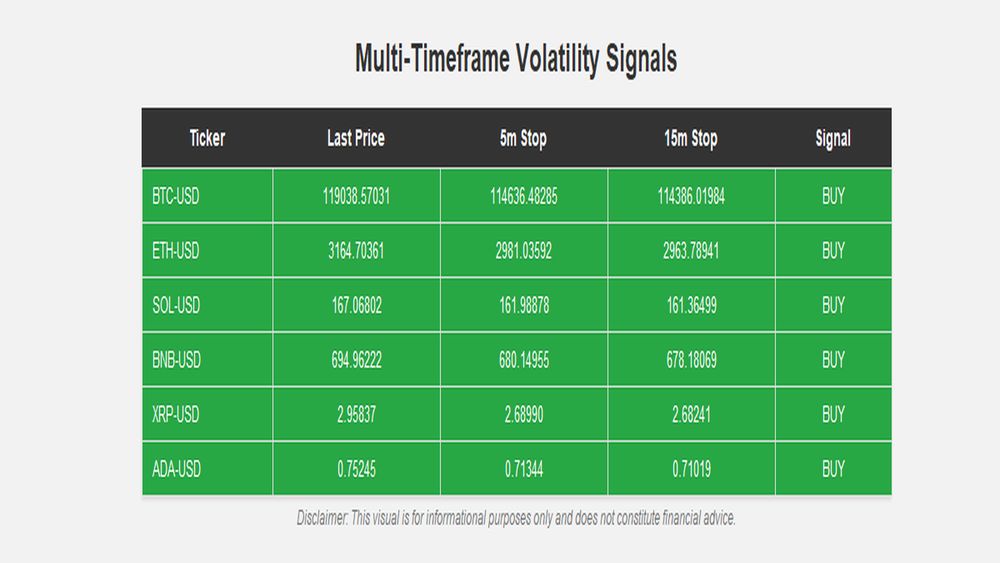 Multi-Timeframe Volatility Signals

| Ticker | Last Price | 5m Stop | 15m Stop | Signal |
|---|---|---|---|---|
| BTC-USD | 119038.57031 | 114636.48285 | 114386.01984 | BUY |
| ETH-USD | 3164.70361 | 2981.03592 | 2963.78941 | BUY |
| SOL-USD | 167.06802 | 161.98878 | 161.36499 | BUY |
| BNB-USD | 694.96222 | 680.14955 | 678.18069 | BUY |
| XRP-USD | 2.95837 | 2.68990 | 2.68241 | BUY |
| ADA-USD | 0.75245 | 0.71344 | 0.71019 | BUY |

Disclaimer: This visual is for informational purposes only and does not constitute financial advice.